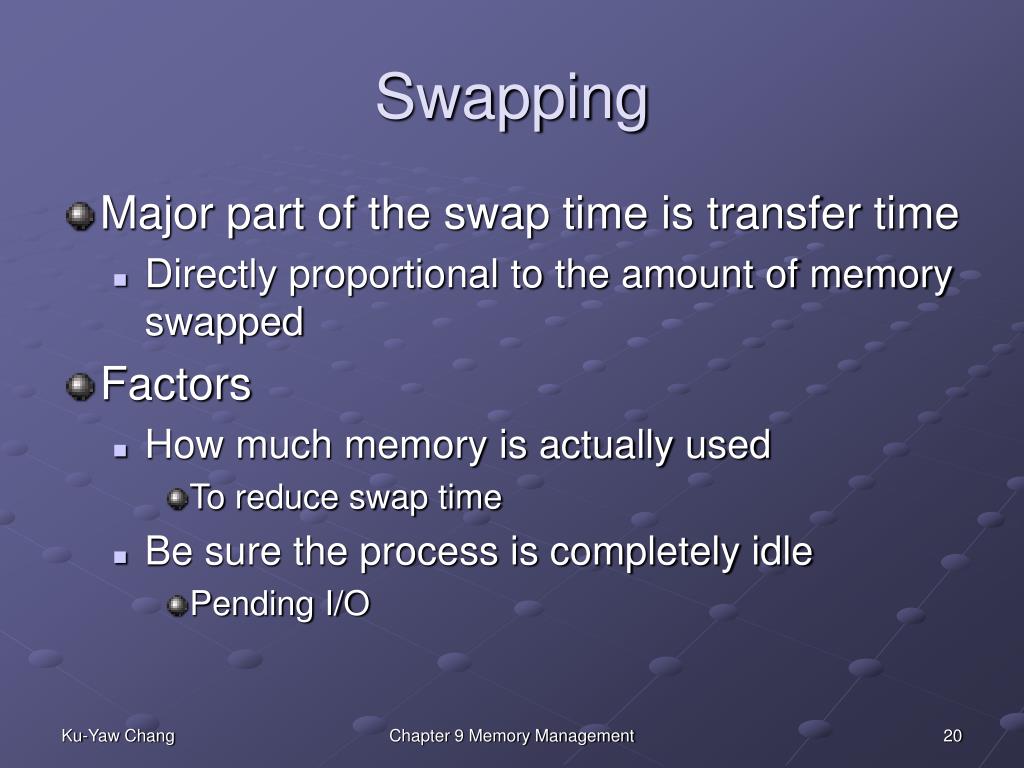 Swapping

Major part of the swap time is transfer time

Directly proportional to the amount of memory swapped

Factors

How much memory is actually used

To reduce swap time

Be sure the process is completely idle

Pending I/O

Ku-Yaw Chang

Chapter 9 Memory Management

20